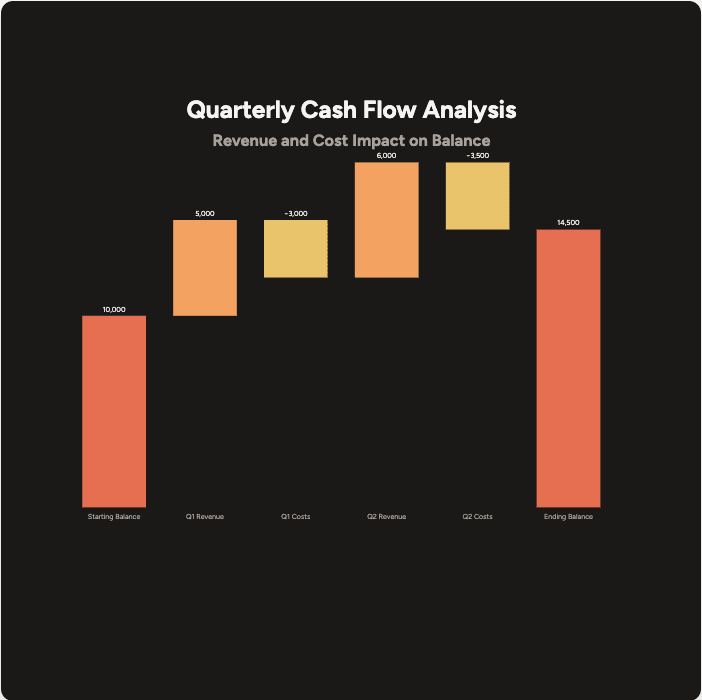 Quarterly Cash Flow Analysis

Revenue and Cost Impact on Balance

10,000
5,000
-3,000
6,000
-3,500
14,500

Starting Balance
Q1 Revenue
Q1 Costs
Q2 Revenue
Q2 Costs
Ending Balance